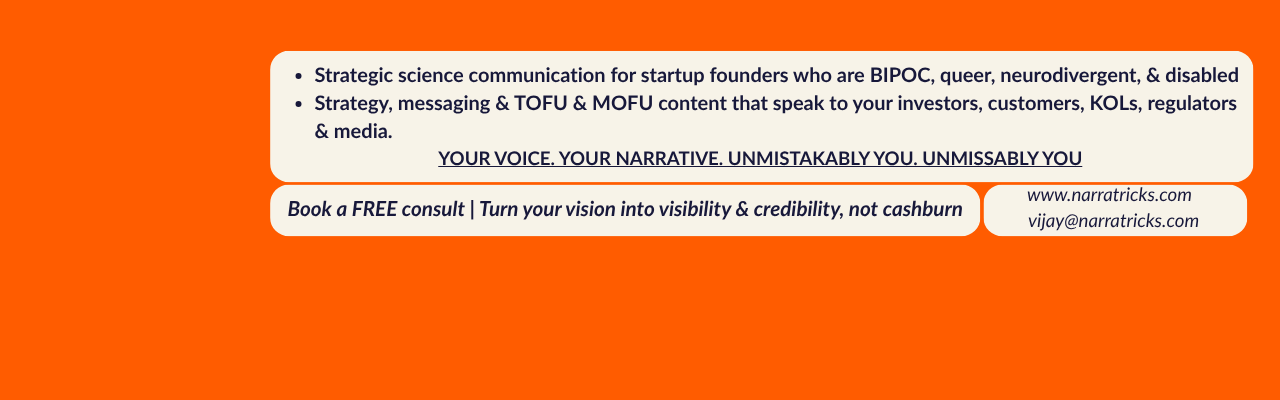 - Strategic science communication for startup founders who are BIPOC, queer, neurodivergent, & disabled
- Strategy, messaging & TOFU & MOFU content that speak to your investors, customers, KOLs, regulators & media.

YOUR VOICE. YOUR NARRATIVE. UNMISTAKABLY YOU. UNMISSABLY YOU

Book a FREE consult | Turn your vision into visibility & credibility, not cashburn

www.narratricks.com
vijay@narratricks.com